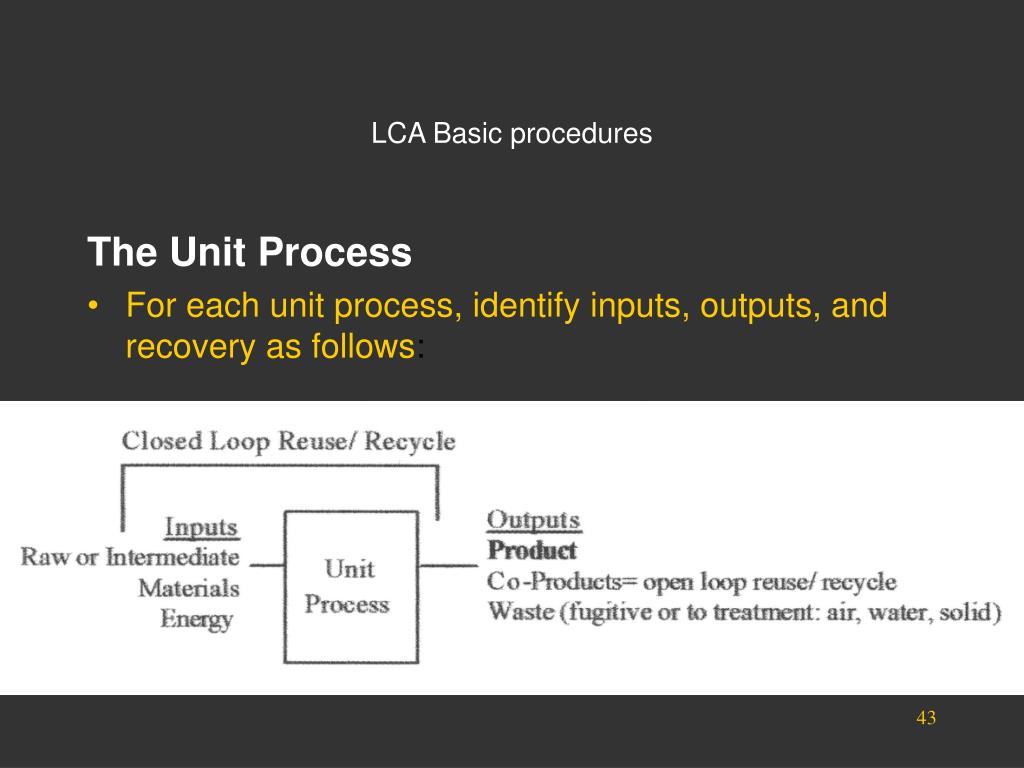 LCA Basic procedures

The Unit Process

• For each unit process, identify inputs, outputs, and recovery as follows:

Closed Loop Reuse/ Recycle

Inputs
Raw or Intermediate
Materials
Energy

Unit
Process

Outputs
Product
Co-Products= open loop reuse/ recycle
Waste (fugitive or to treatment: air, water, solid)

43